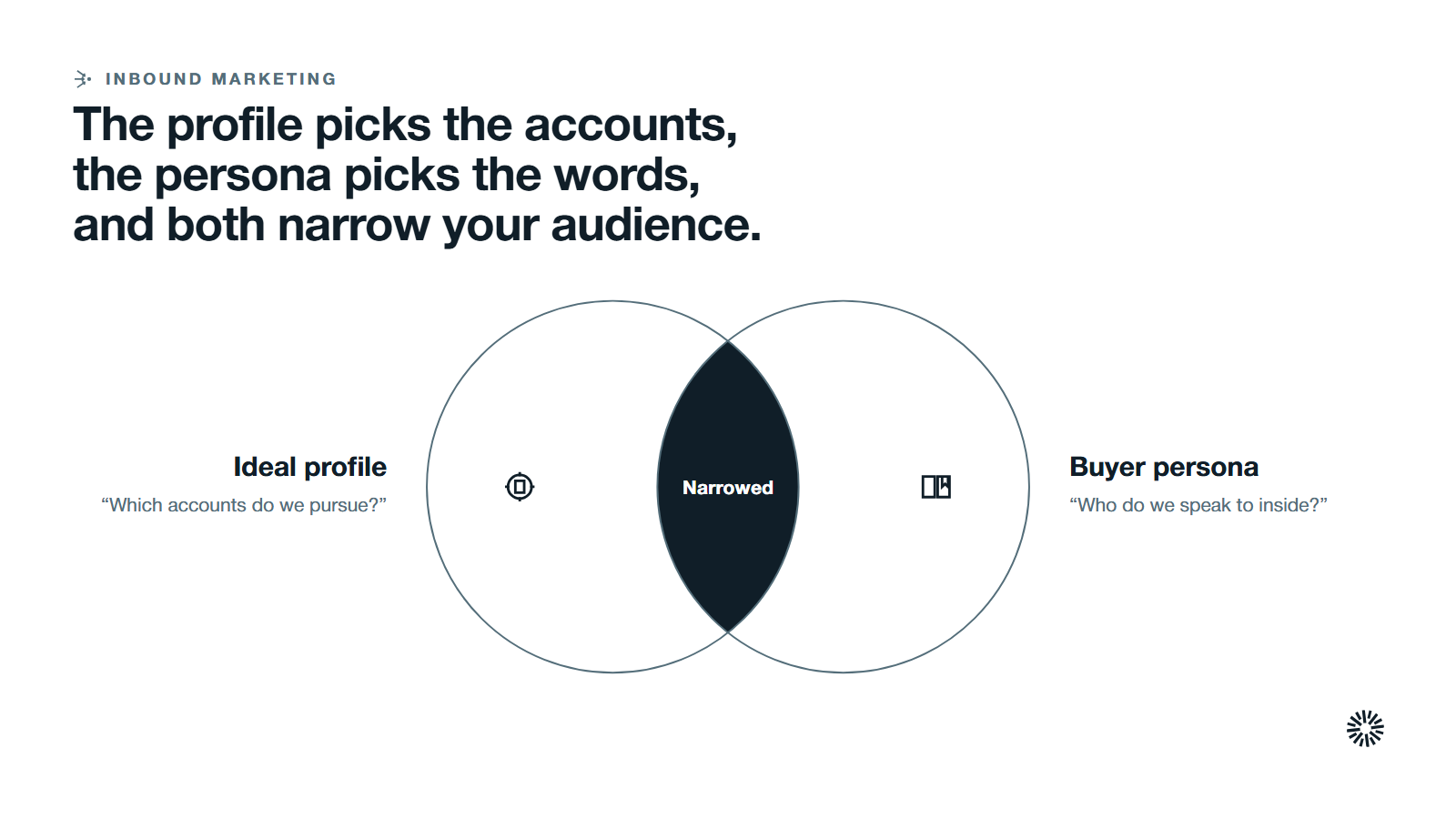 INBOUND MARKETING

The profile picks the accounts, the persona picks the words, and both narrow your audience.

Ideal profile

"Which accounts do we pursue?"

Narrowed

Buyer persona

"Who do we speak to inside?"